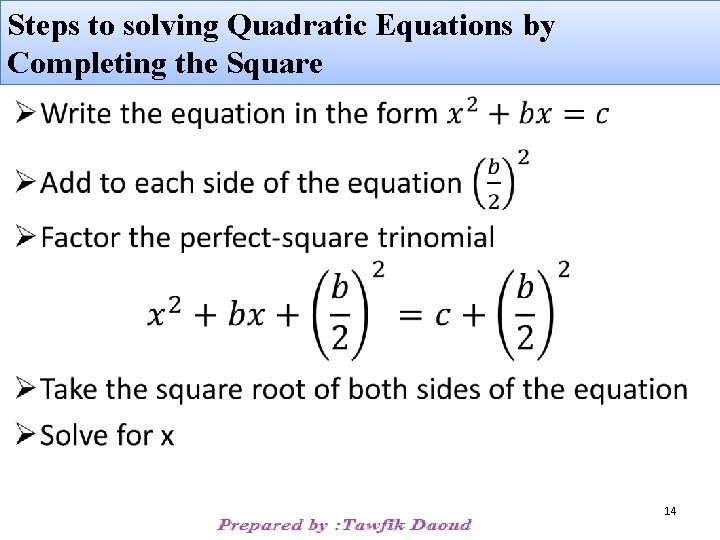 Steps to solving Quadratic Equations by Completing the Square

➢ Write the equation in the form $x^2 + bx = c$

➢ Add to each side of the equation $\left(\frac{b}{2}\right)^2$

➢ Factor the perfect-square trinomial

$x^2 + bx + \left(\frac{b}{2}\right)^2 = c + \left(\frac{b}{2}\right)^2$

➢ Take the square root of both sides of the equation

➢ Solve for x

14

Prepared by :Tawfik Daoud